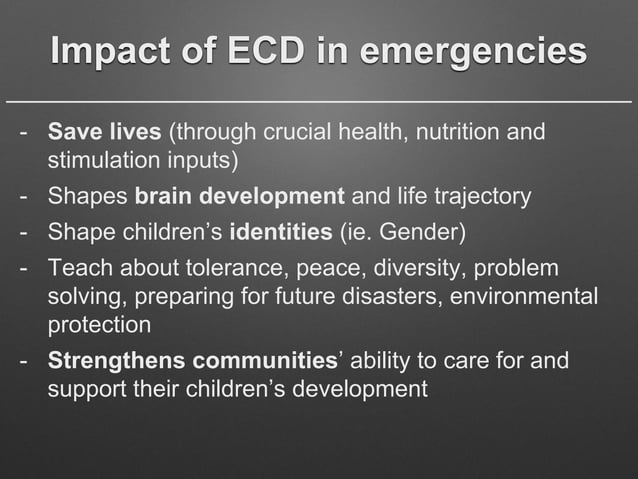 Impact of ECD in emergencies

- Save lives (through crucial health, nutrition and stimulation inputs)
- Shapes brain development and life trajectory
- Shape children's identities (ie. Gender)
- Teach about tolerance, peace, diversity, problem solving, preparing for future disasters, environmental protection
- Strengthens communities' ability to care for and support their children's development